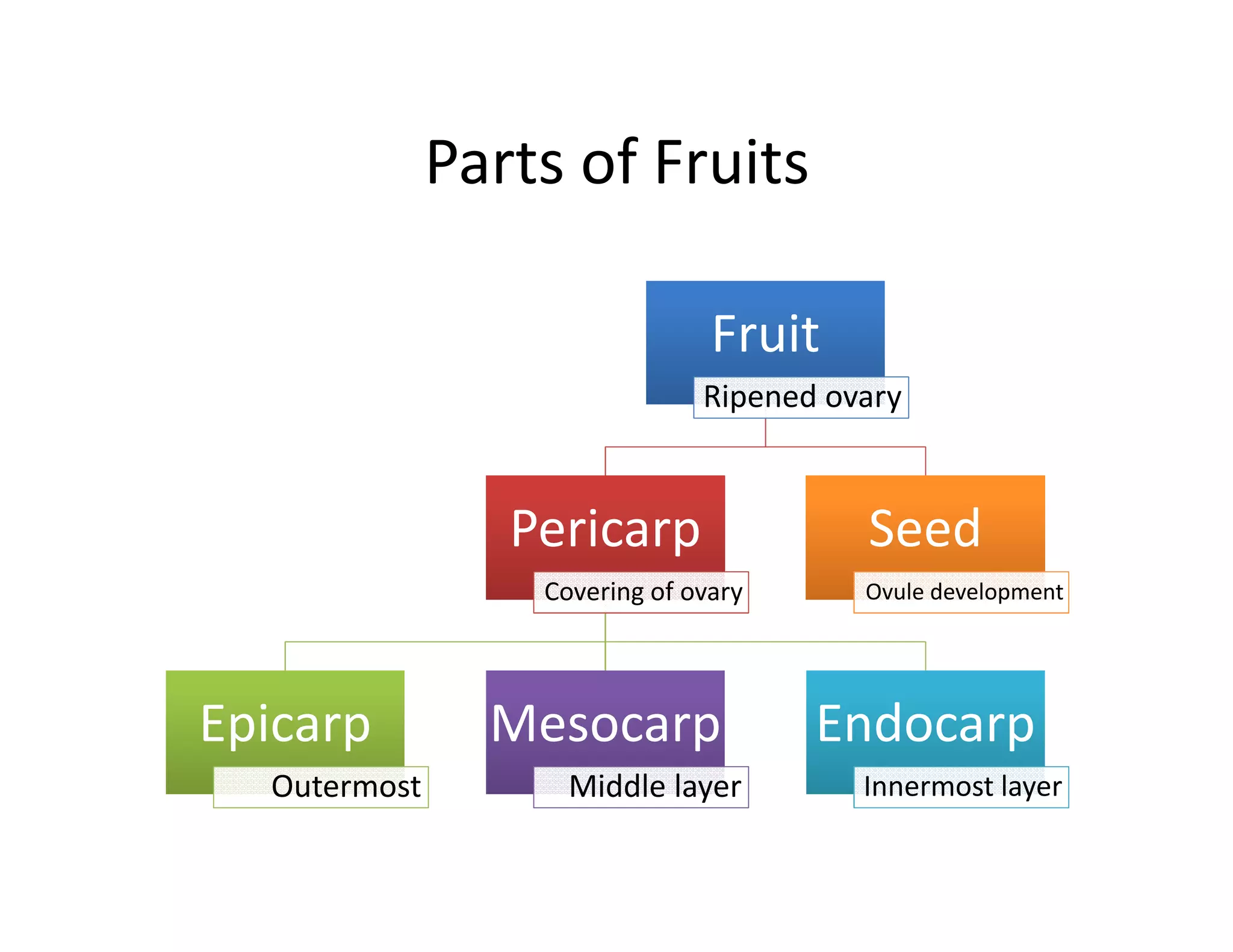 Parts of Fruits

Fruit
Ripened ovary

Pericarp
Covering of ovary

Seed
Ovule development

Epicarp
Outermost

Mesocarp
Middle layer

Endocarp
Innermost layer